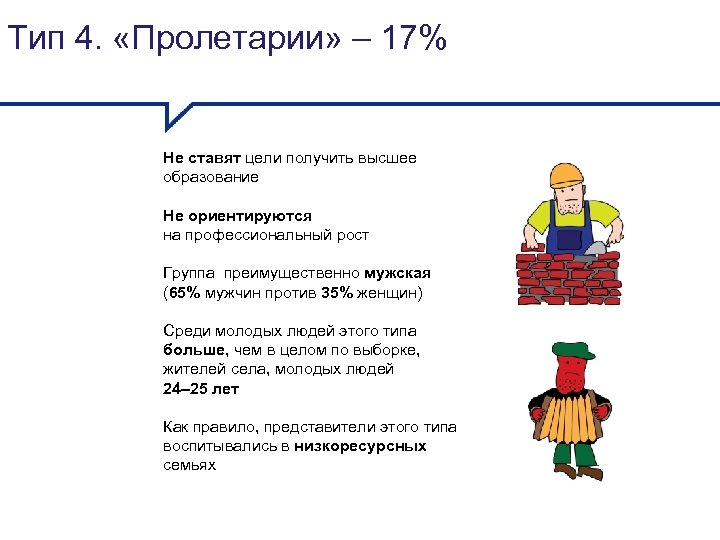 Тип 4. «Пролетарии» – 17%

Не ставят цели получить высшее образование

Не ориентируются на профессиональный рост

Группа преимущественно мужская (65% мужчин против 35% женщин)

Среди молодых людей этого типа больше, чем в целом по выборке, жителей села, молодых людей 24–25 лет

Как правило, представители этого типа воспитывались в низкоресурсных семьях